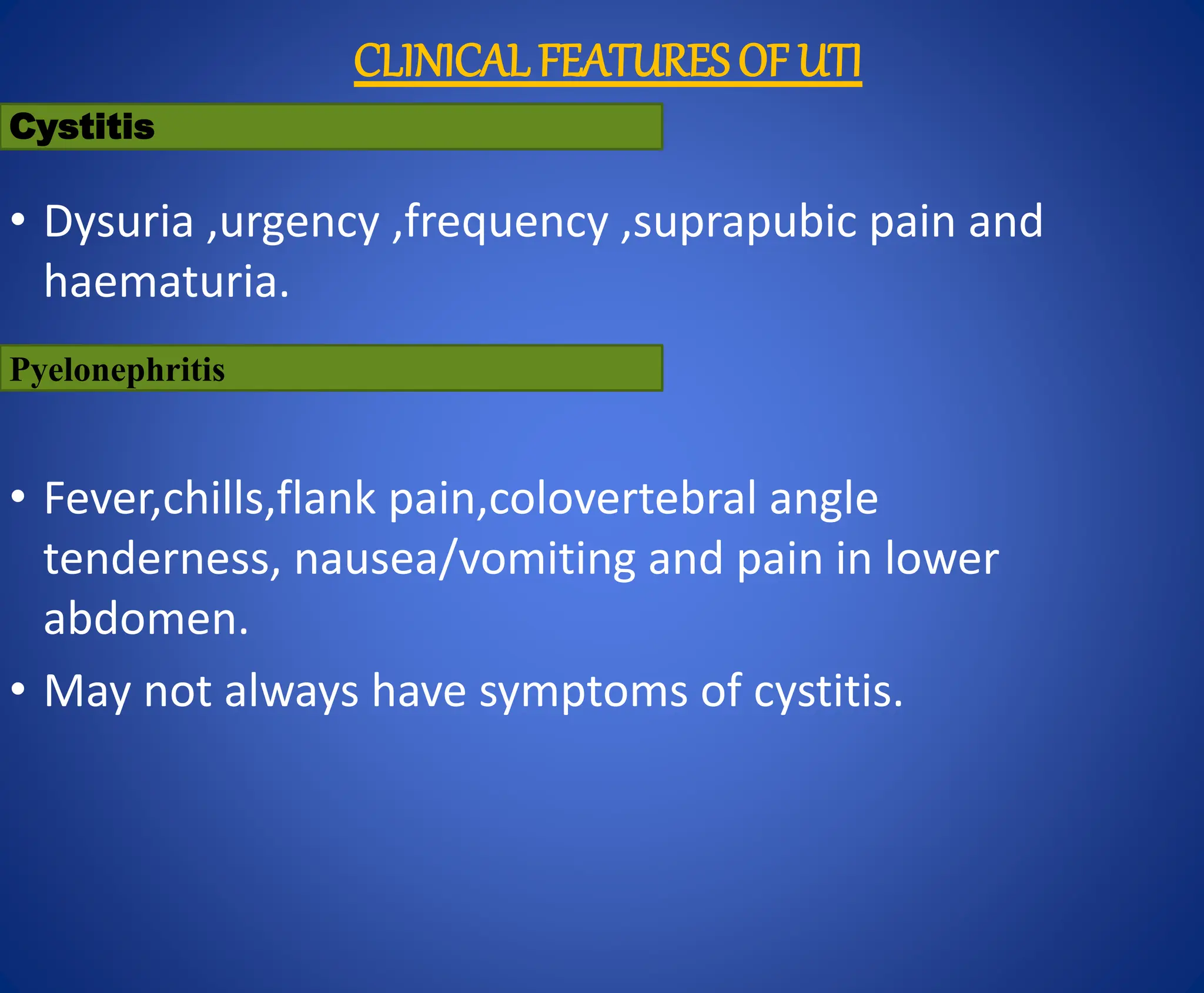 CLINICAL FEATURES OF UTI

Cystitis

• Dysuria ,urgency ,frequency ,suprapubic pain and haematuria.

Pyelonephritis

• Fever,chills,flank pain,colovertebral angle tenderness, nausea/vomiting and pain in lower abdomen.
• May not always have symptoms of cystitis.